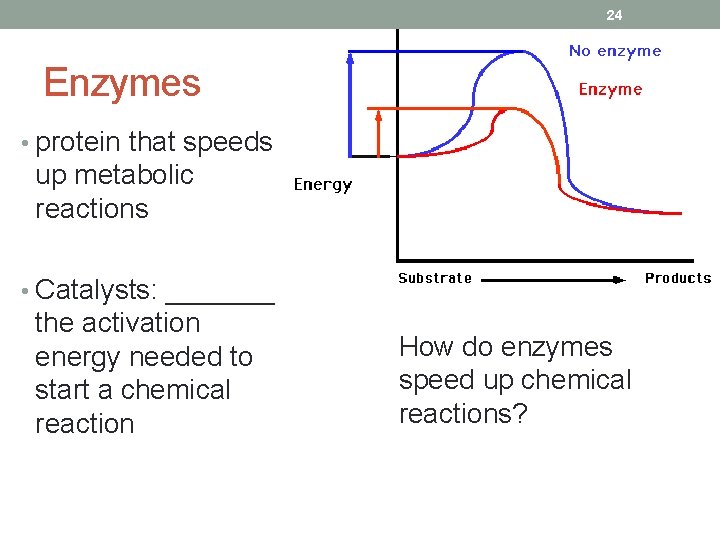 24

Enzymes

• protein that speeds up metabolic reactions

• Catalysts: _______ the activation energy needed to start a chemical reaction

No enzyme

Enzyme

Energy

Substrate

Products

How do enzymes speed up chemical reactions?